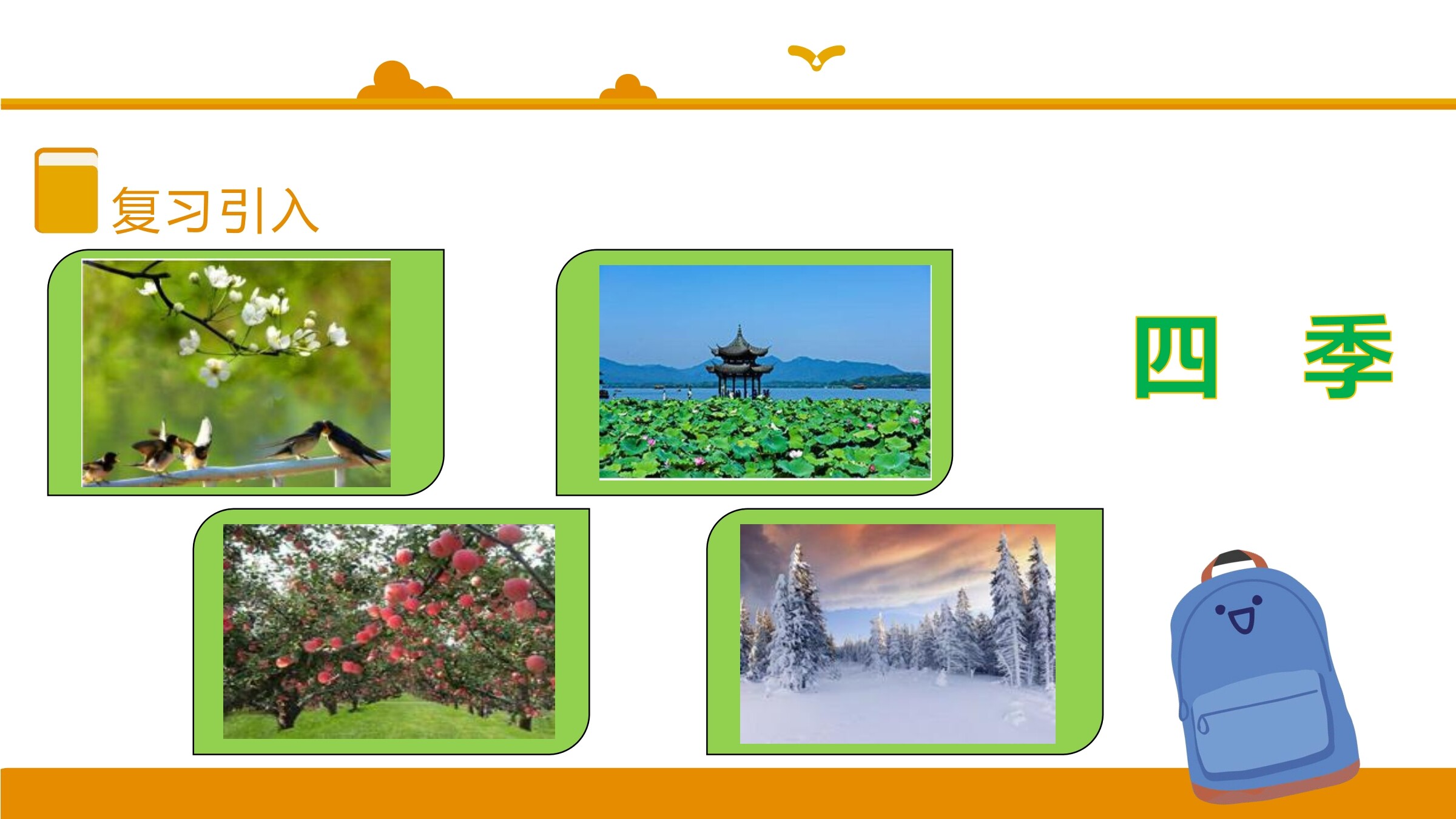 复习引入

四 季